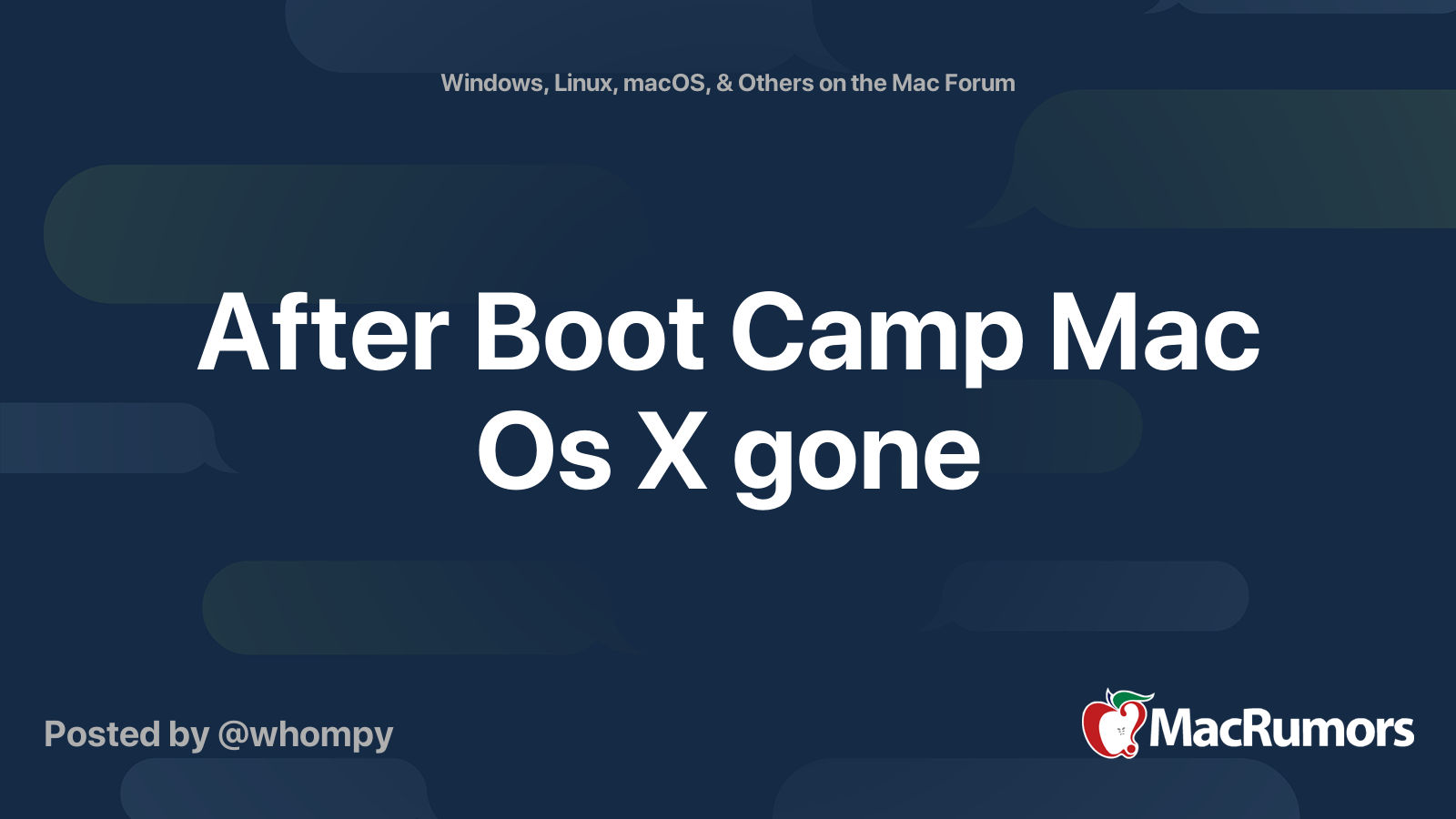 Windows, Linux, macOS, & Others on the Mac Forum

After Boot Camp Mac Os X gone

Posted by @whompy

MacRumors